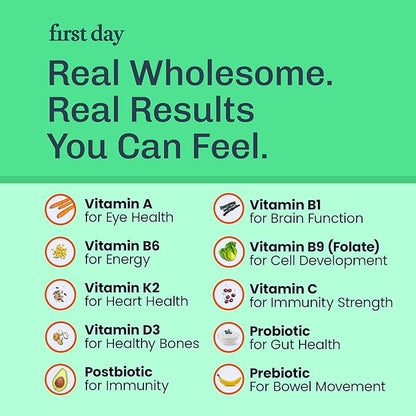 first day

Real Wholesome.
Real Results
You Can Feel.

Vitamin A
for Eye Health

Vitamin B6
for Energy

Vitamin K2
for Heart Health

Vitamin D3
for Healthy Bones

Postbiotic
for Immunity

Vitamin B1
for Brain Function

Vitamin B9 (Folate)
for Cell Development

Vitamin C
for Immunity Strength

Probiotic
for Gut Health

Prebiotic
For Bowel Movement